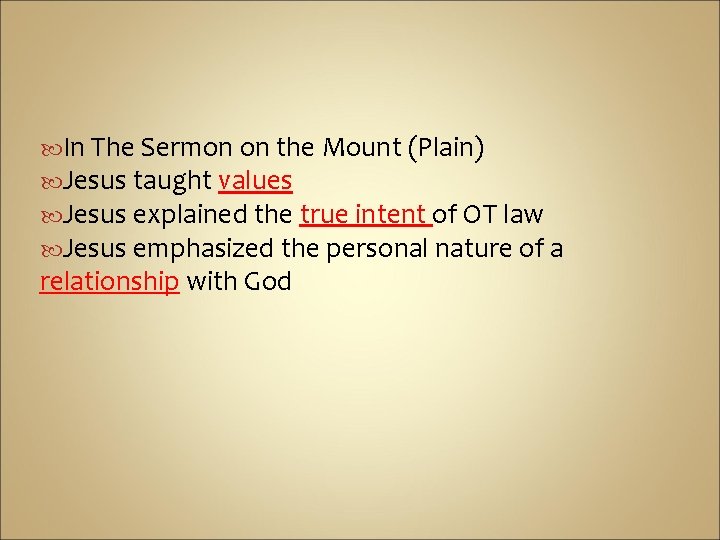 In The Sermon on the Mount (Plain)
Jesus taught values
Jesus explained the true intent of OT law
Jesus emphasized the personal nature of a relationship with God